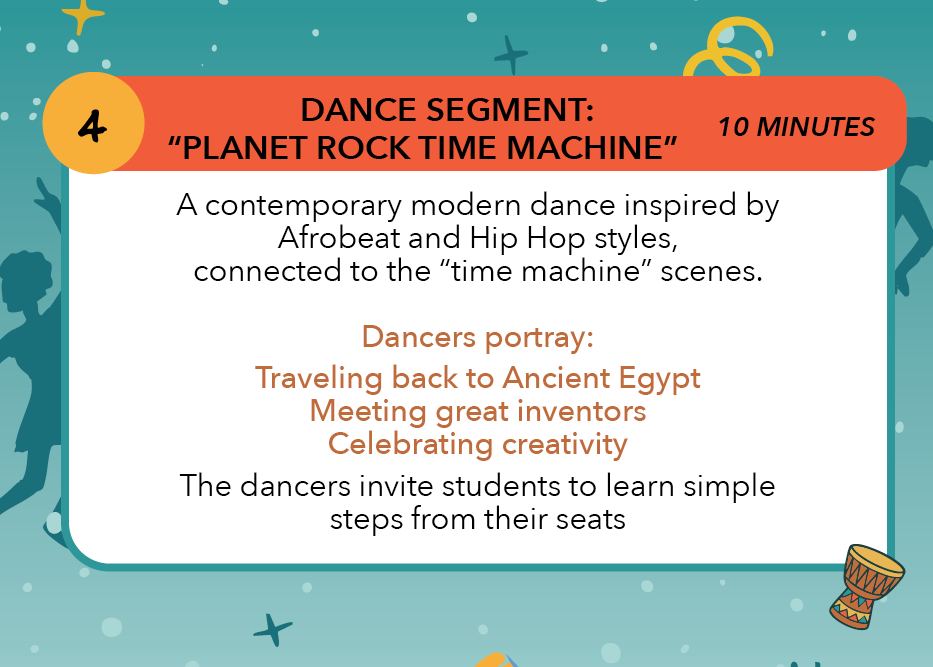 4

DANCE SEGMENT:
"PLANET ROCK TIME MACHINE"

10 MINUTES

A contemporary modern dance inspired by Afrobeat and Hip Hop styles, connected to the "time machine" scenes.

Dancers portray:

Traveling back to Ancient Egypt
Meeting great inventors
Celebrating creativity

The dancers invite students to learn simple steps from their seats